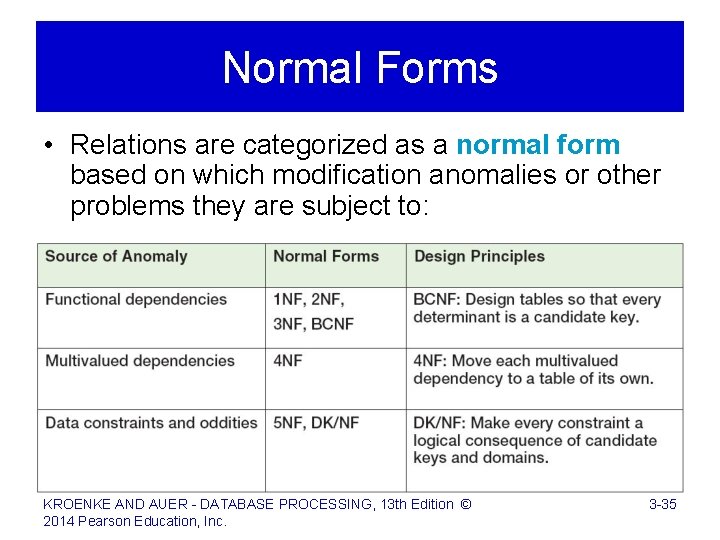 Normal Forms

• Relations are categorized as a normal form based on which modification anomalies or other problems they are subject to:

| Source of Anomaly | Normal Forms | Design Principles |
|---|---|---|
| Functional dependencies | 1NF, 2NF, 3NF, BCNF | BCNF: Design tables so that every determinant is a candidate key. |
| Multivalued dependencies | 4NF | 4NF: Move each multivalued dependency to a table of its own. |
| Data constraints and oddities | 5NF, DK/NF | DK/NF: Make every constraint a logical consequence of candidate keys and domains. |

KROENKE AND AUER - DATABASE PROCESSING, 13th Edition © 2014 Pearson Education, Inc.

3-35